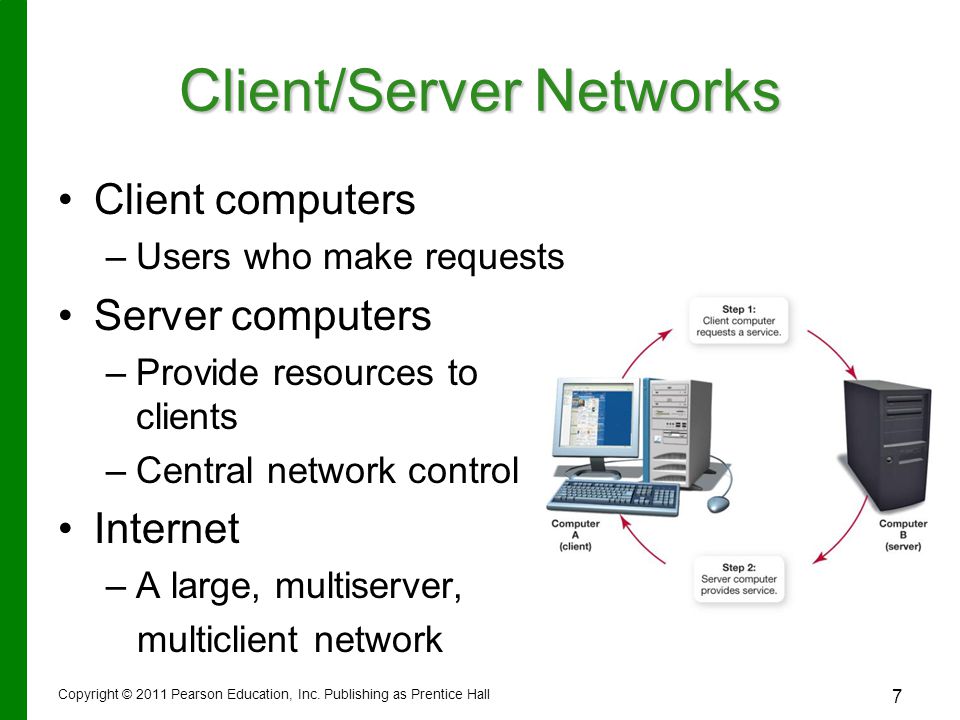 Client/Server Networks

• Client computers
 – Users who make requests
• Server computers
 – Provide resources to clients
 – Central network control
• Internet
 – A large, multiserver, multiclient network

Step 1: Client computer requests a service.

Computer A (client)

Computer B (server)

Step 2: Server computer provides service.

Copyright © 2011 Pearson Education, Inc. Publishing as Prentice Hall

7